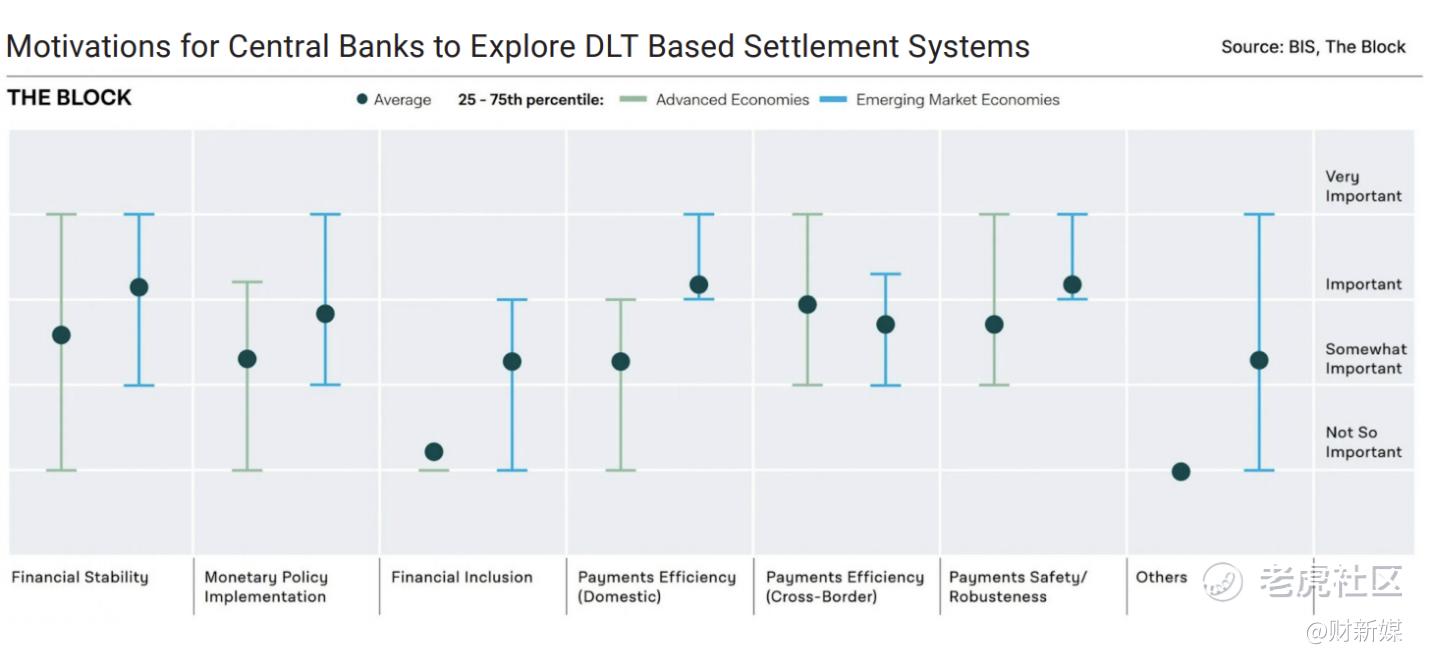 Motivations for Central Banks to Explore DLT Based Settlement Systems

Source: BIS, The Block

THE BLOCK

Average 25 - 75th percentile: Advanced Economies Emerging Market Economies

Very Important

Important

Somewhat Important

Not So Important

Financial Stability

Monetary Policy Implementation

Financial Inclusion

Payments Efficiency (Domestic)

Payments Efficiency (Cross-Border)

Payments Safety/ Robusteness

Others

老虎社区

@财新媒